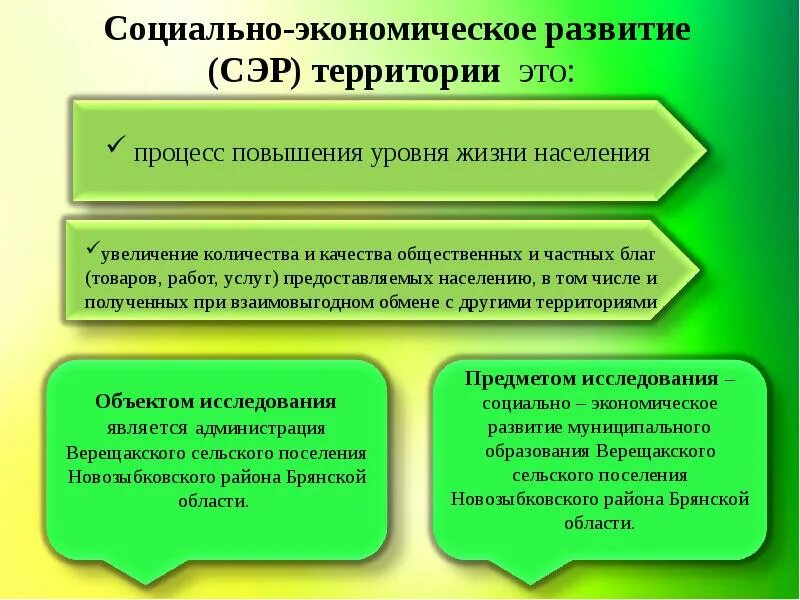 Социально-экономическое развитие (СЭР) территории это:

✓ процесс повышения уровня жизни населения

✓увеличение количества и качества общественных и частных благ (товаров, работ, услуг) предоставляемых населению, в том числе и полученных при взаимовыгодном обмене с другими территориями

Объектом исследования является администрация Верещакского сельского поселения Новозыбковского района Брянской области.

Предметом исследования – социально – экономическое развитие муниципального образования Верещакского сельского поселения Новозыбковского района Брянской области.